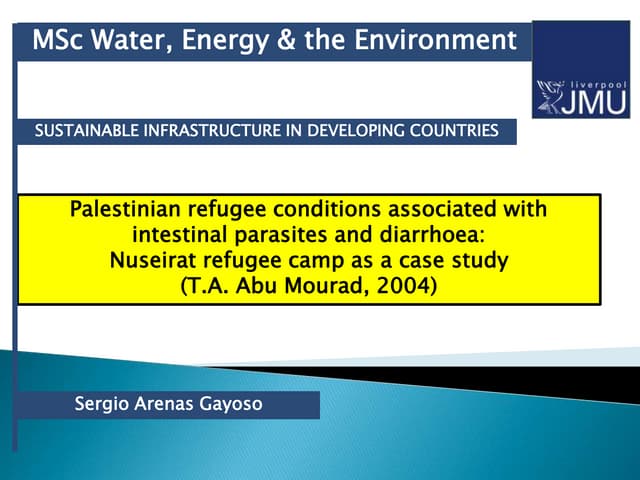 MSc Water, Energy & the Environment

liverpool JMU

SUSTAINABLE INFRASTRUCTURE IN DEVELOPING COUNTRIES

Palestinian refugee conditions associated with intestinal parasites and diarrhoea: Nuseirat refugee camp as a case study (T.A. Abu Mourad, 2004)

Sergio Arenas Gayoso